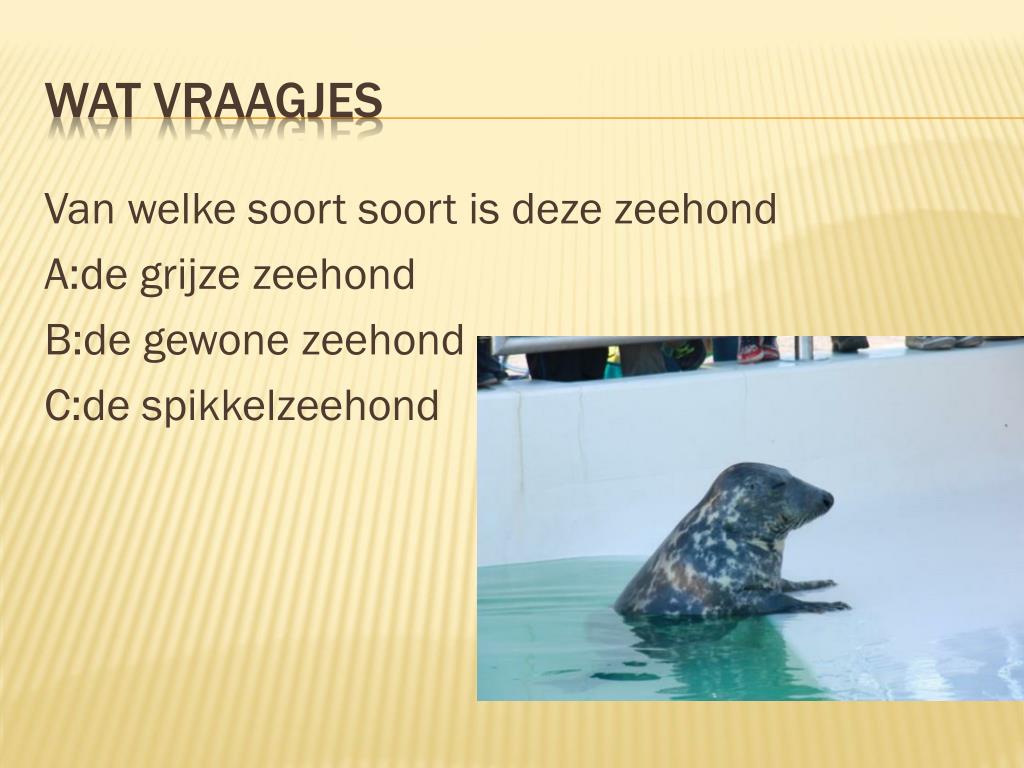 WAT VRAAGJES

Van welke soort soort is deze zeehond

A:de grijze zeehond

B:de gewone zeehond

C:de spikkelzeehond